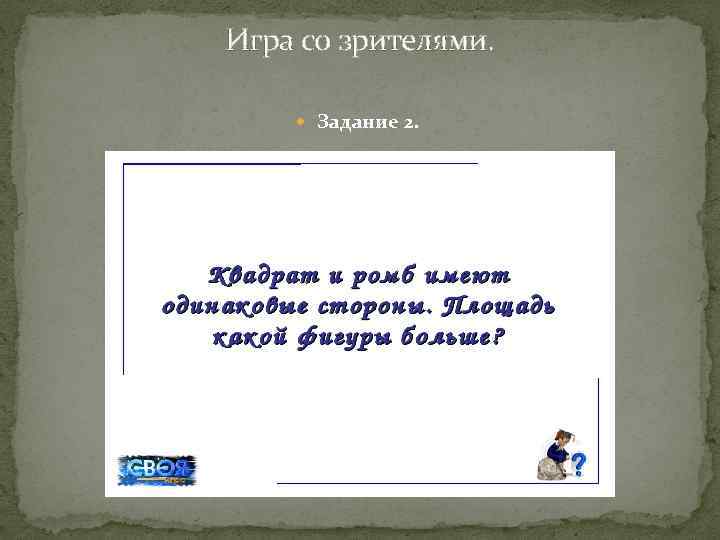 Игра со зрителями.

Задание 2.

Квадрат и ромб имеют одинаковые стороны. Площадь какой фигуры больше?

СВОЯ

?